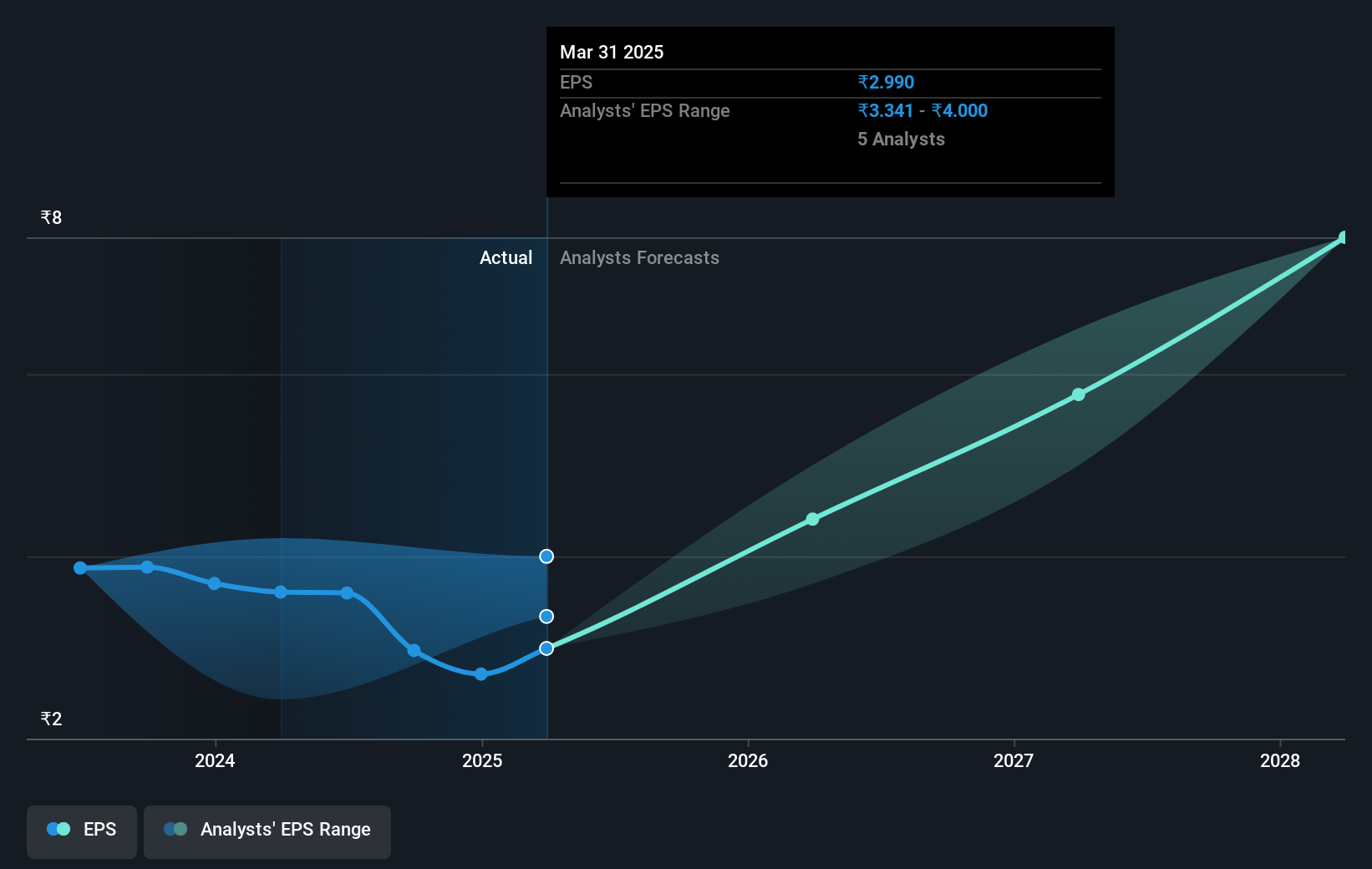 Mar 31 2025

| EPS | ₹2.990 |
|---|---|
| Analysts' EPS Range | ₹3.341 - ₹4.000 |
| | 5 Analysts |

₹8

Actual

Analysts Forecasts

₹2

2024

2025

2026

2027

2028

EPS

Analysts' EPS Range